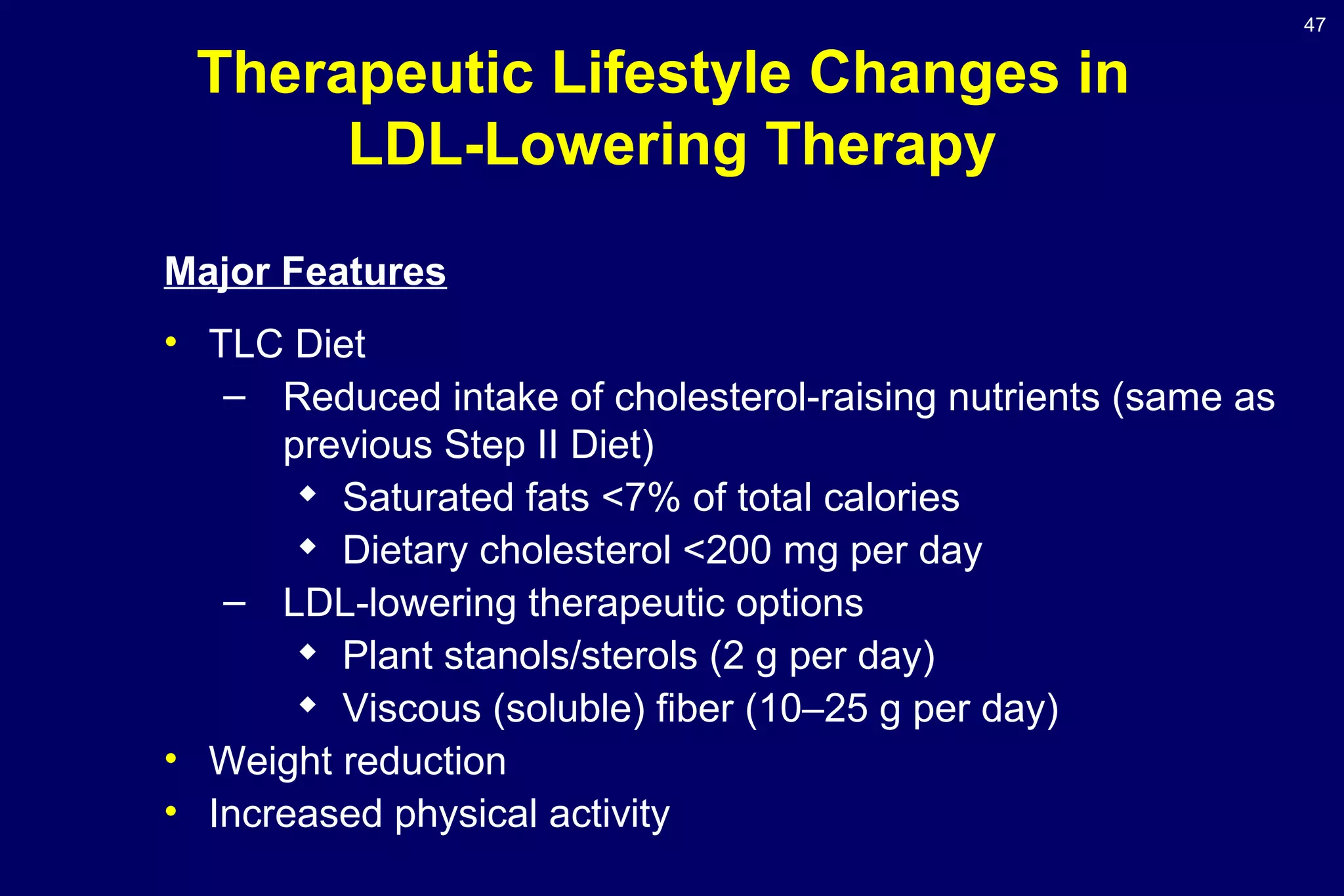 47

Therapeutic Lifestyle Changes in LDL-Lowering Therapy

Major Features

• TLC Diet
– Reduced intake of cholesterol-raising nutrients (same as previous Step II Diet)
◆ Saturated fats <7% of total calories
◆ Dietary cholesterol <200 mg per day
– LDL-lowering therapeutic options
◆ Plant stanols/sterols (2 g per day)
◆ Viscous (soluble) fiber (10–25 g per day)
• Weight reduction
• Increased physical activity